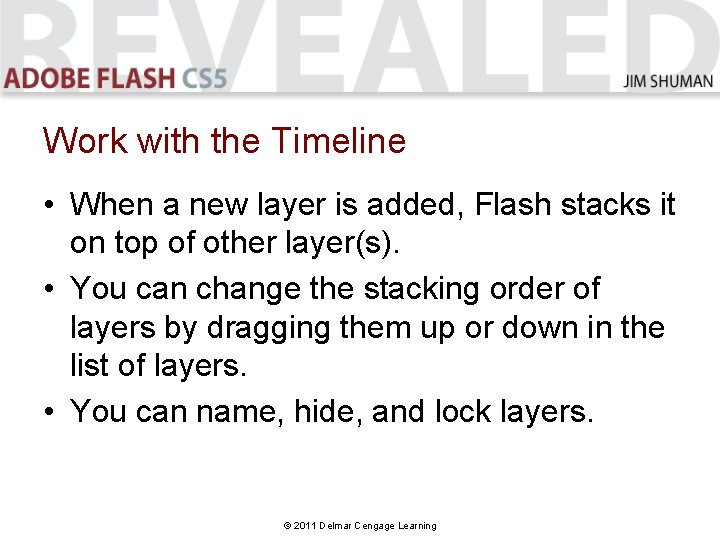 REVEALED
ADOBE FLASH CS5
JIM SHUMAN

Work with the Timeline

• When a new layer is added, Flash stacks it on top of other layer(s).
• You can change the stacking order of layers by dragging them up or down in the list of layers.
• You can name, hide, and lock layers.

© 2011 Delmar Cengage Learning